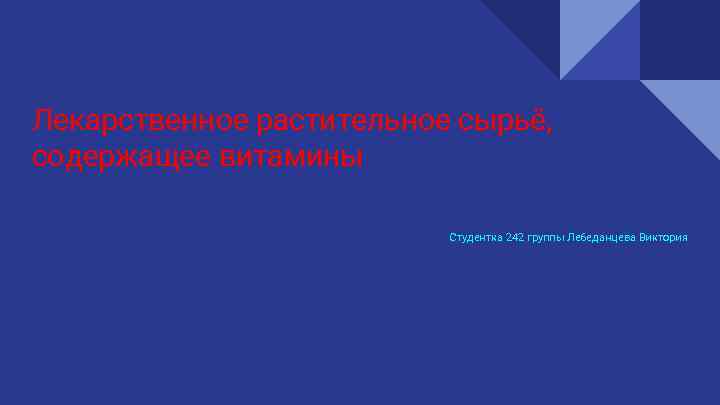 Лекарственное растительное сырьё, содержащее витамины

Студентка 242 группы Лебеданцева Виктория